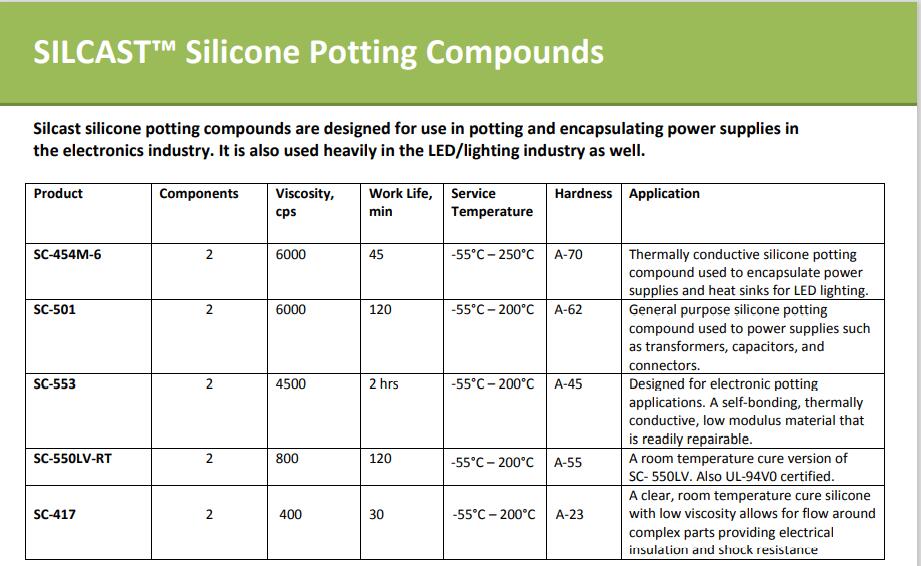 SILCAST™ Silicone Potting Compounds

Silcast silicone potting compounds are designed for use in potting and encapsulating power supplies in the electronics industry. It is also used heavily in the LED/lighting industry as well.

| Product | Components | Viscosity, cps | Work Life, min | Service Temperature | Hardness | Application |
|---|---|---|---|---|---|---|
| SC-454M-6 | 2 | 6000 | 45 | -55°C – 250°C | A-70 | Thermally conductive silicone potting compound used to encapsulate power supplies and heat sinks for LED lighting. |
| SC-501 | 2 | 6000 | 120 | -55°C – 200°C | A-62 | General purpose silicone potting compound used to power supplies such as transformers, capacitors, and connectors. |
| SC-553 | 2 | 4500 | 2 hrs | -55°C – 200°C | A-45 | Designed for electronic potting applications. A self-bonding, thermally conductive, low modulus material that is readily repairable. |
| SC-550LV-RT | 2 | 800 | 120 | -55°C – 200°C | A-55 | A room temperature cure version of SC- 550LV. Also UL-94V0 certified. |
| SC-417 | 2 | 400 | 30 | -55°C – 200°C | A-23 | A clear, room temperature cure silicone with low viscosity allows for flow around complex parts providing electrical insulation and shock resistance |